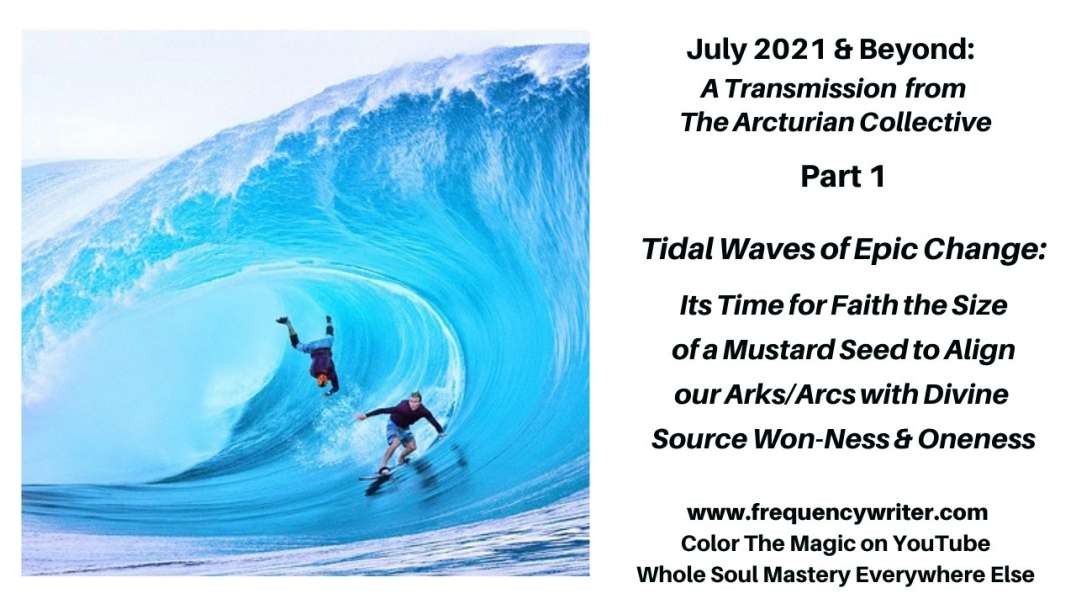 July 2021 & Beyond:
A Transmission from
The Arcturian Collective

Part 1

Tidal Waves of Epic Change:
Its Time for Faith the Size of a Mustard Seed to Align our Arks/Arcs with Divine Source Won-Ness & Oneness

www.frequencywriter.com
Color The Magic on YouTube
Whole Soul Mastery Everywhere Else